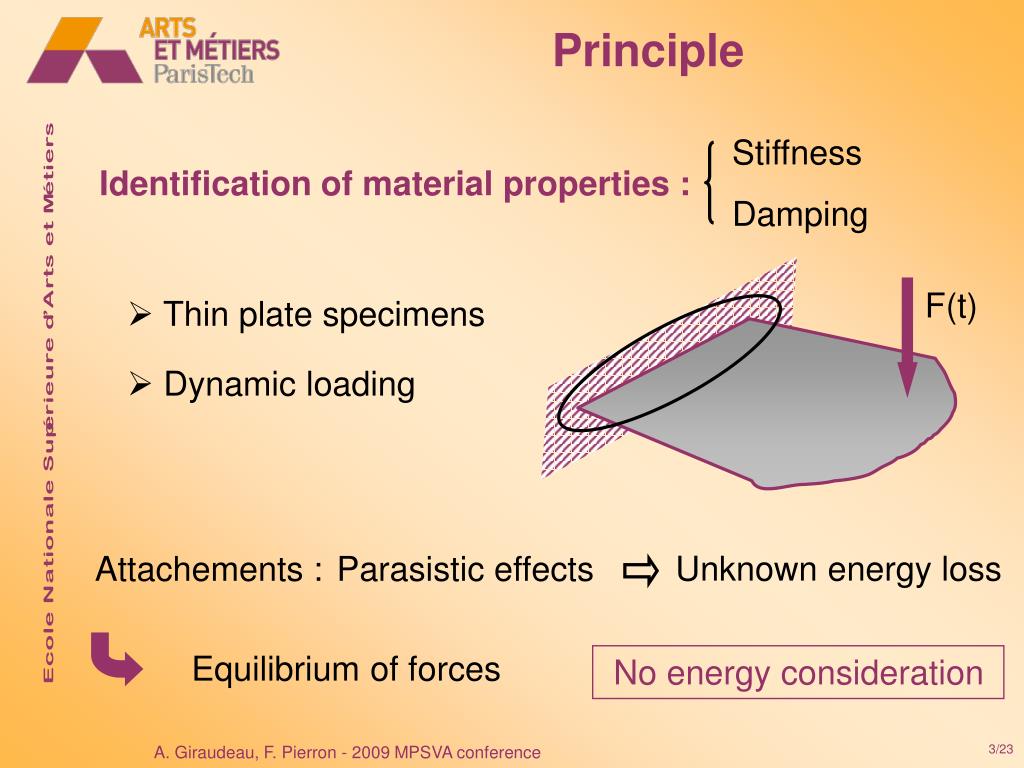 ARTS
ET MÉTIERS
ParisTech

Principle

Ecole Nationale Supérieure d'Arts et Métiers

Identification of material properties : Stiffness
Damping

➢ Thin plate specimens

➢ Dynamic loading

F(t)

Attachements : Parasistic effects ⇨ Unknown energy loss

Equilibrium of forces

No energy consideration

A. Giraudeau, F. Pierron - 2009 MPSVA conference

3/23